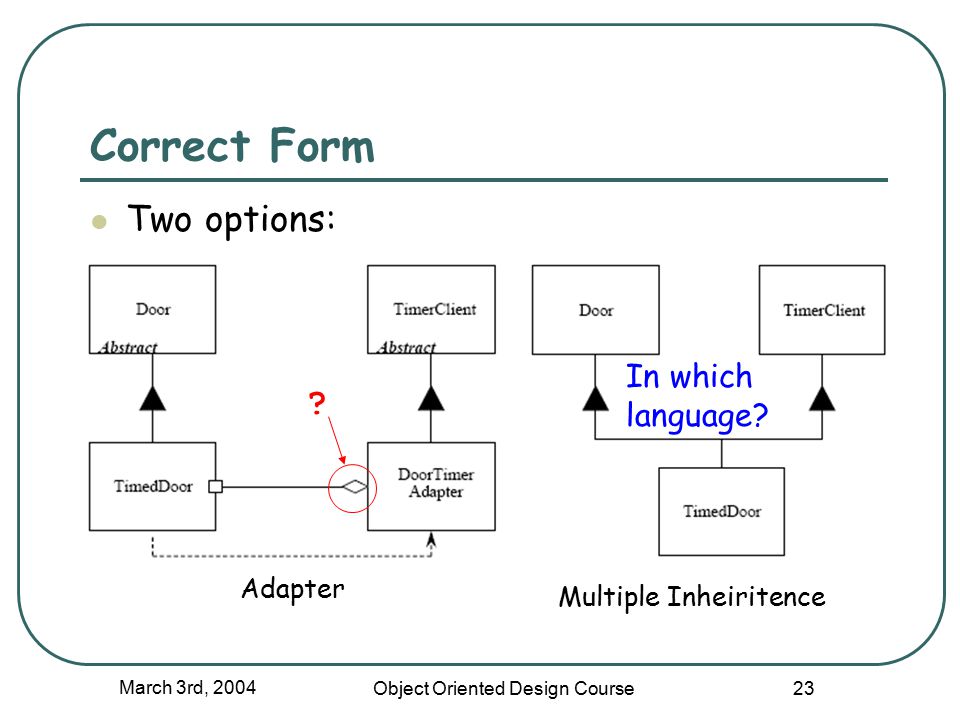 Correct Form

Two options:

Door
Abstract

TimerClient
Abstract

?

TimedDoor

DoorTimer Adapter

Adapter

Door

TimerClient

In which language?

TimedDoor

Multiple Inheiritence

March 3rd, 2004

Object Oriented Design Course

23